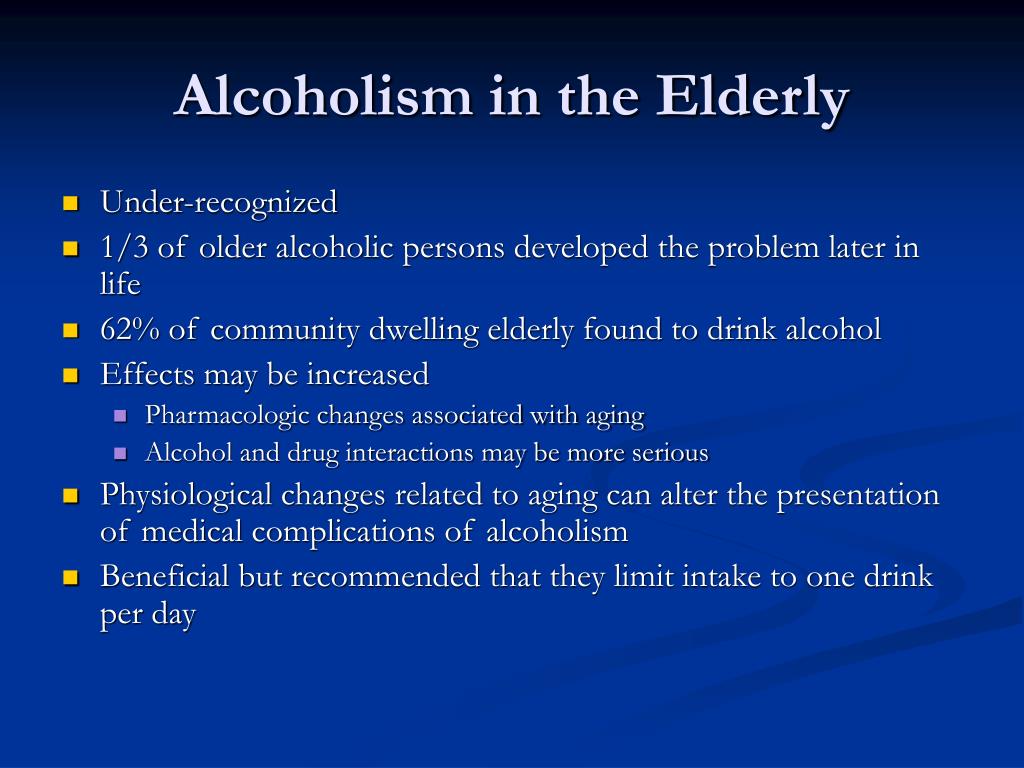 Alcoholism in the Elderly

- Under-recognized
- 1/3 of older alcoholic persons developed the problem later in life
- 62% of community dwelling elderly found to drink alcohol
- Effects may be increased
  - Pharmacologic changes associated with aging
  - Alcohol and drug interactions may be more serious
- Physiological changes related to aging can alter the presentation of medical complications of alcoholism
- Beneficial but recommended that they limit intake to one drink per day